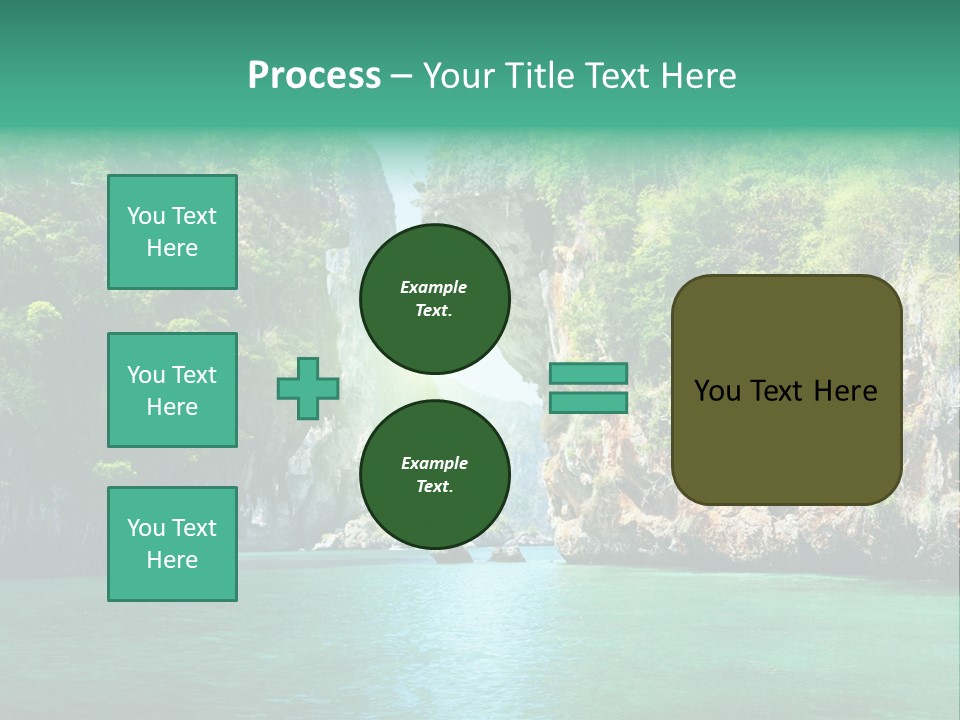 Process – Your Title Text Here

You Text Here

You Text Here

You Text Here

Example Text.

Example Text.

You Text Here